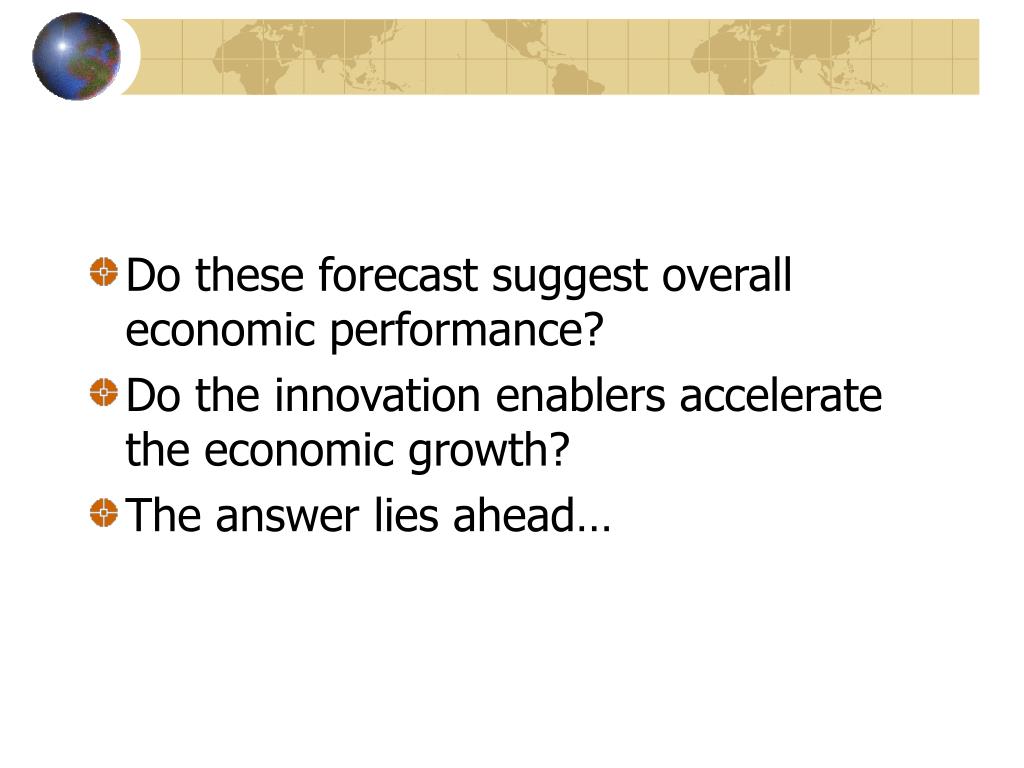 Do these forecast suggest overall economic performance?

Do the innovation enablers accelerate the economic growth?

The answer lies ahead…